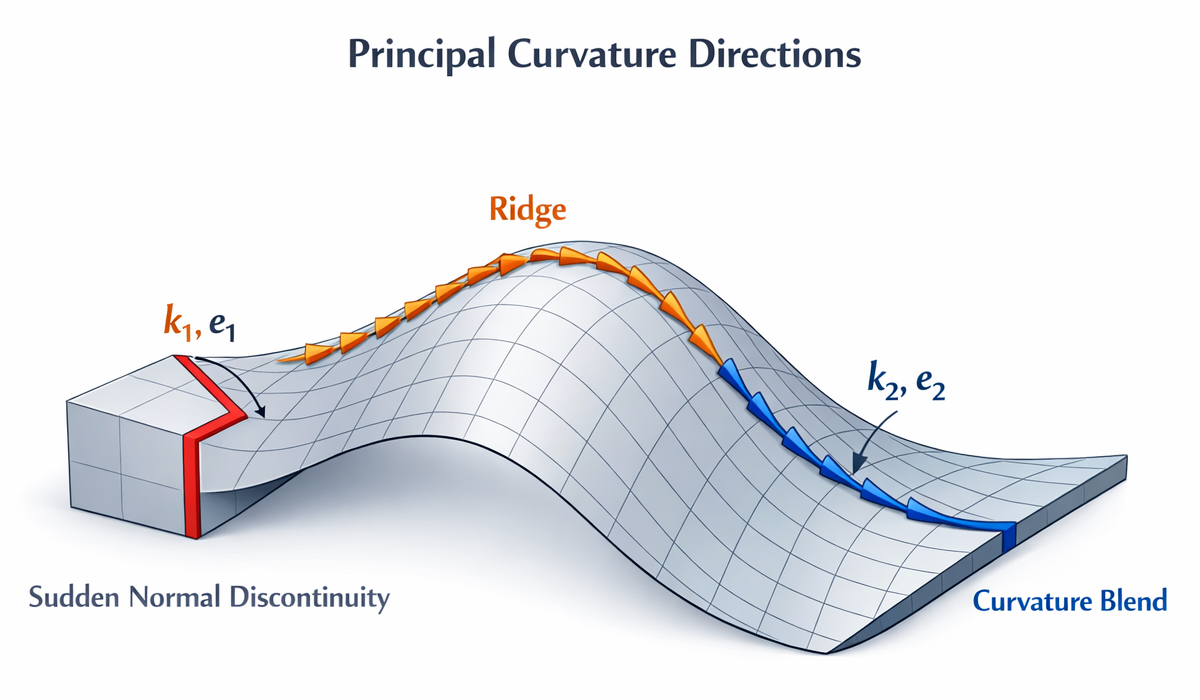 Principal Curvature Directions

Ridge

$k_1, e_1$

$k_2, e_2$

Sudden Normal Discontinuity

Curvature Blend